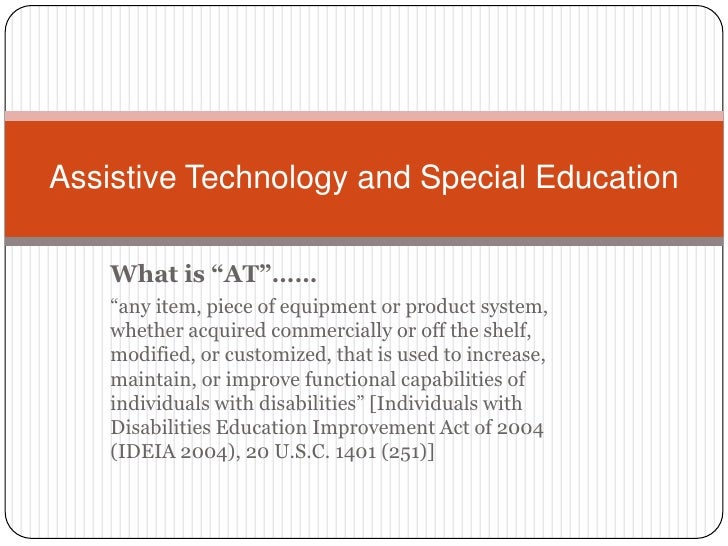 Assistive Technology and Special Education

What is “AT”……

“any item, piece of equipment or product system, whether acquired commercially or off the shelf, modified, or customized, that is used to increase, maintain, or improve functional capabilities of individuals with disabilities” [Individuals with Disabilities Education Improvement Act of 2004 (IDEIA 2004), 20 U.S.C. 1401 (251)]